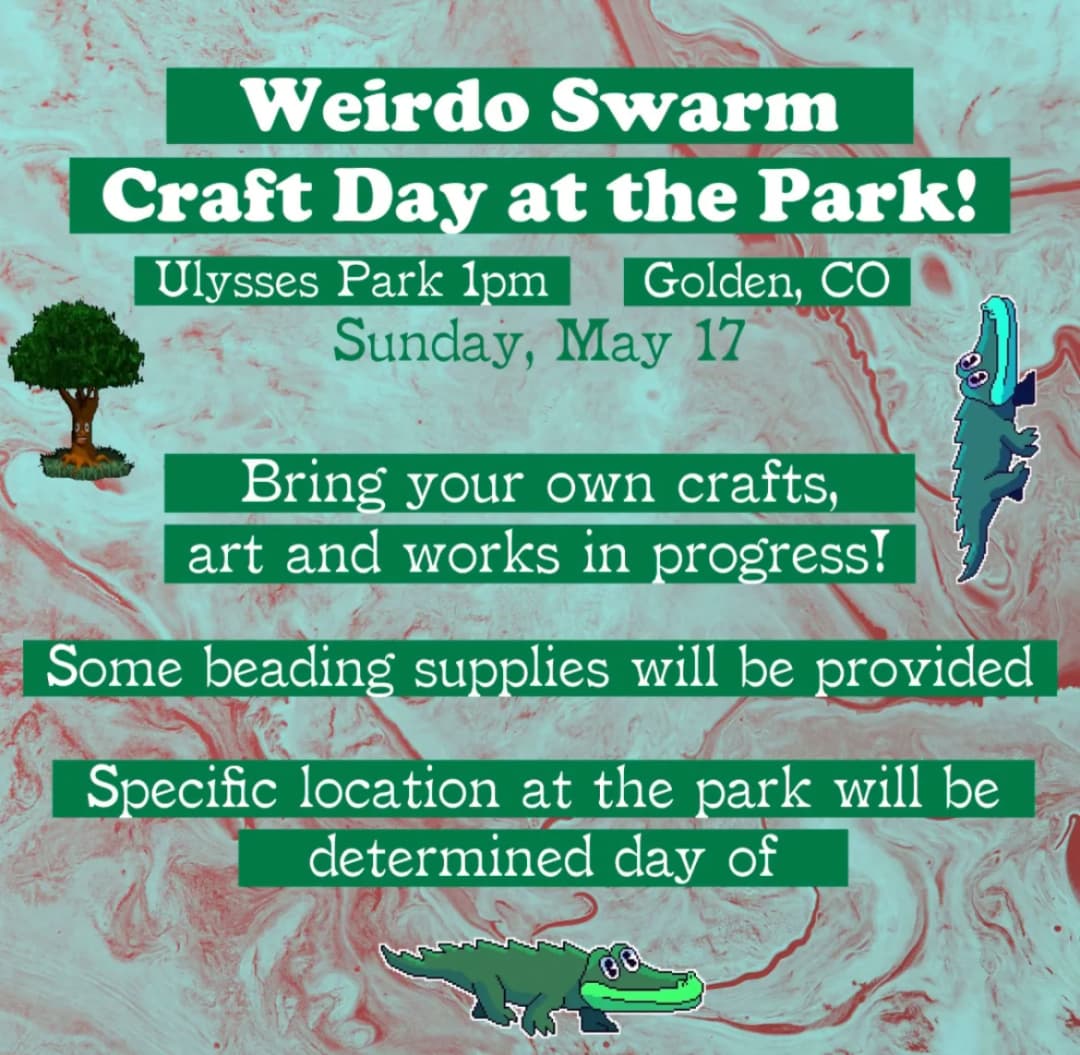 Weirdo Swarm
Craft Day at the Park!

Ulysses Park 1pm

Golden, CO

Sunday, May 17

Bring your own crafts, art and works in progress!

Some beading supplies will be provided

Specific location at the park will be determined day of